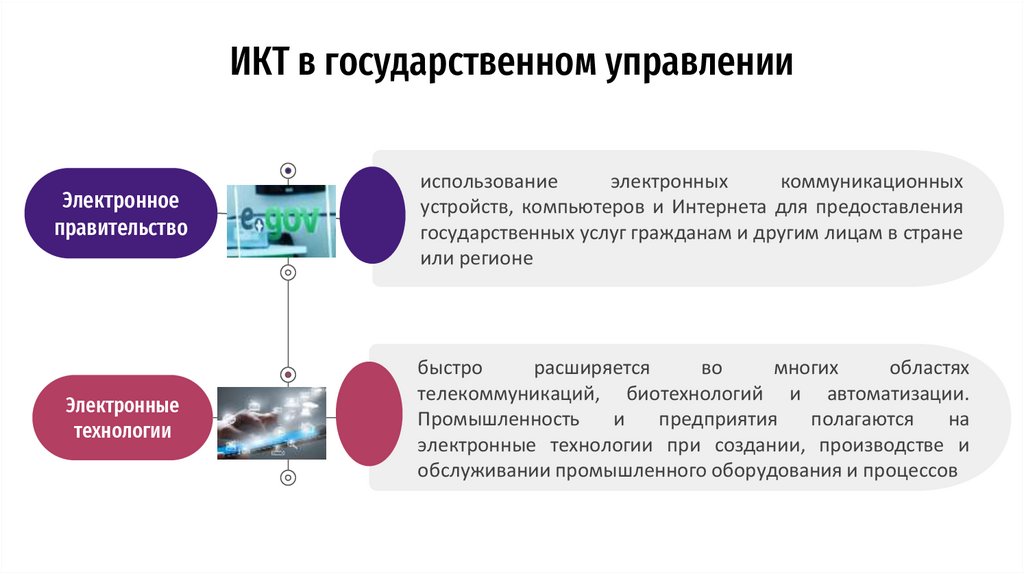 ИКТ в государственном управлении

Электронное правительство

e-gov

использование электронных коммуникационных устройств, компьютеров и Интернета для предоставления государственных услуг гражданам и другим лицам в стране или регионе

Электронные технологии

быстро расширяется во многих областях телекоммуникаций, биотехнологий и автоматизации. Промышленность и предприятия полагаются на электронные технологии при создании, производстве и обслуживании промышленного оборудования и процессов